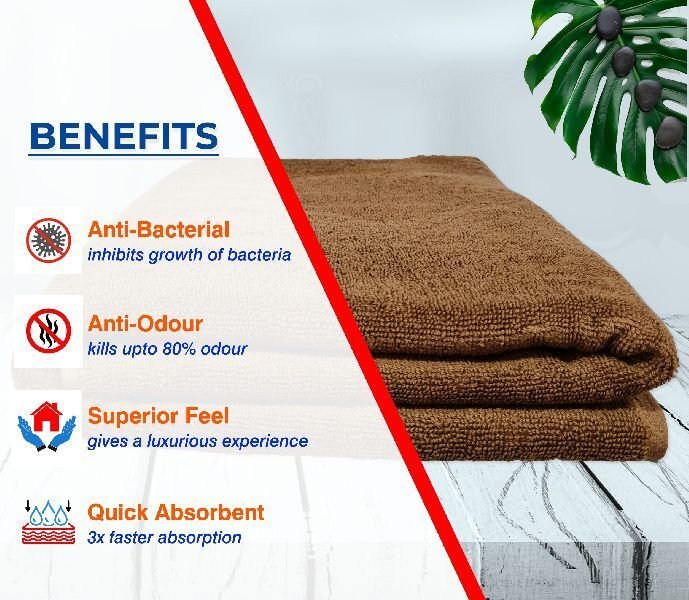 BENEFITS

Anti-Bacterial
inhibits growth of bacteria

Anti-Odour
kills upto 80% odour

Superior Feel
gives a luxurious experience

Quick Absorbent
3x faster absorption